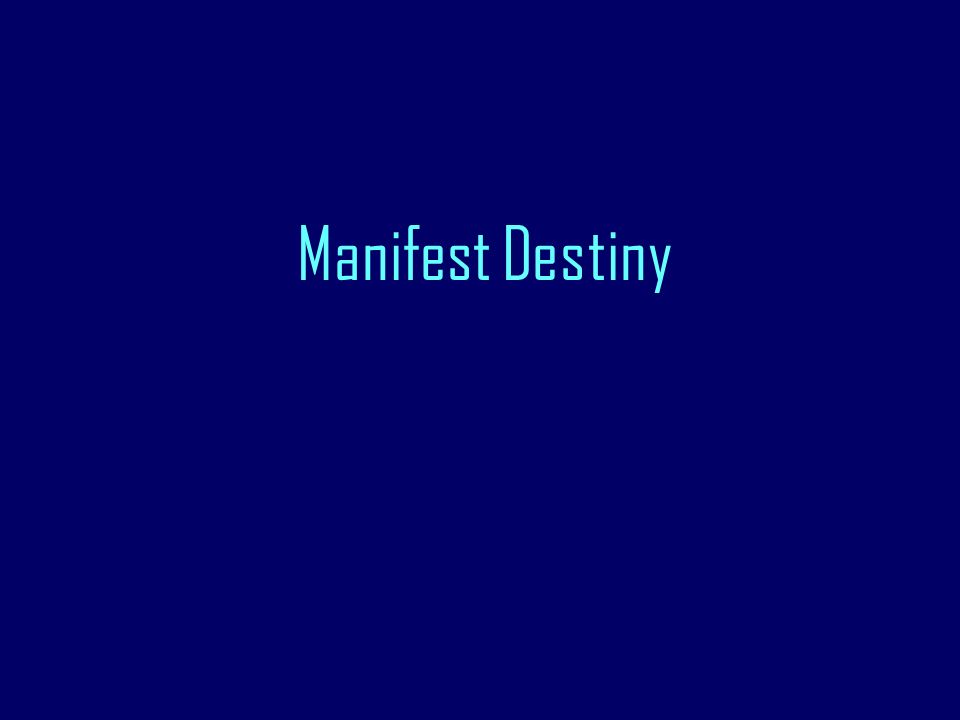 Manifest Destiny